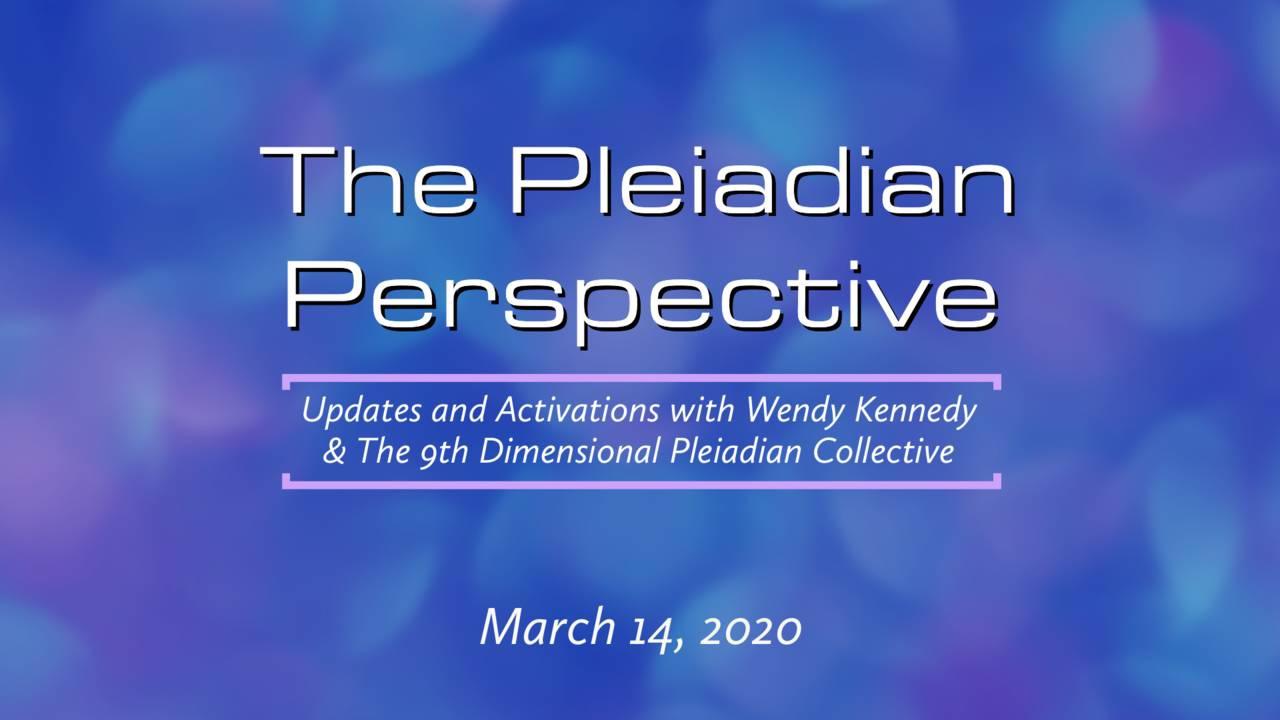 The Pleiadian Perspective

Updates and Activations with Wendy Kennedy & The 9th Dimensional Pleiadian Collective

March 14, 2020